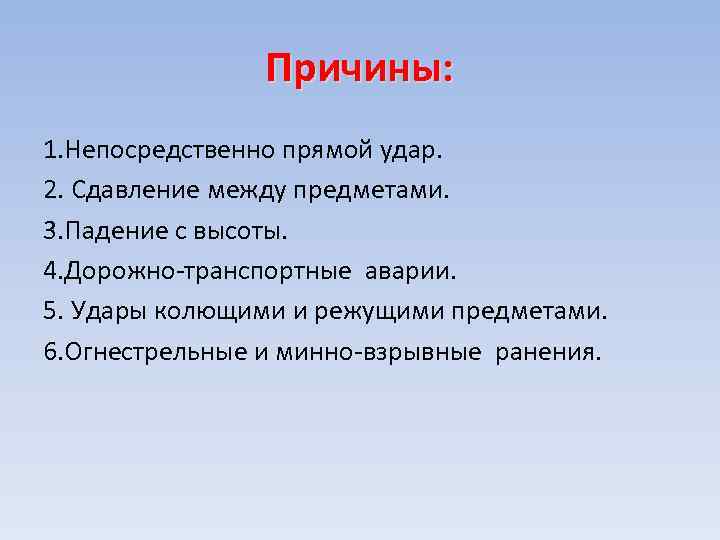 Причины:

1.Непосредственно прямой удар.
2. Сдавление между предметами.
3.Падение с высоты.
4.Дорожно-транспортные аварии.
5. Удары колющими и режущими предметами.
6.Огнестрельные и минно-взрывные ранения.